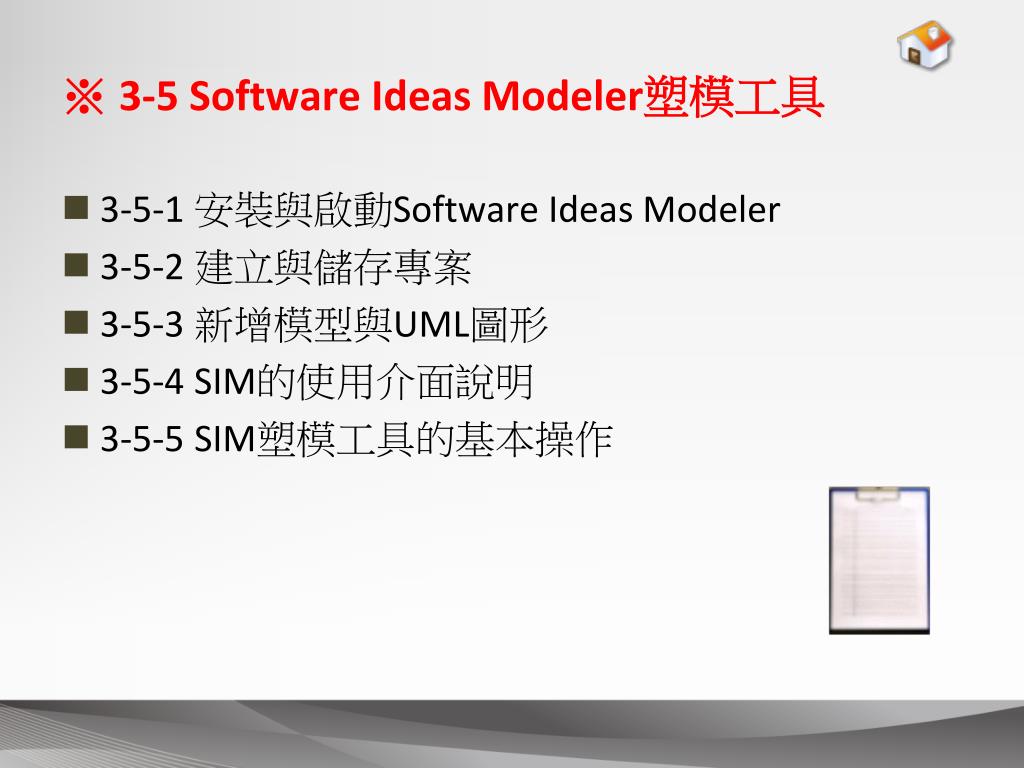 ※ 3-5 Software Ideas Modeler塑模工具

■ 3-5-1 安裝與啟動Software Ideas Modeler
■ 3-5-2 建立與儲存專案
■ 3-5-3 新增模型與UML圖形
■ 3-5-4 SIM的使用介面說明
■ 3-5-5 SIM塑模工具的基本操作